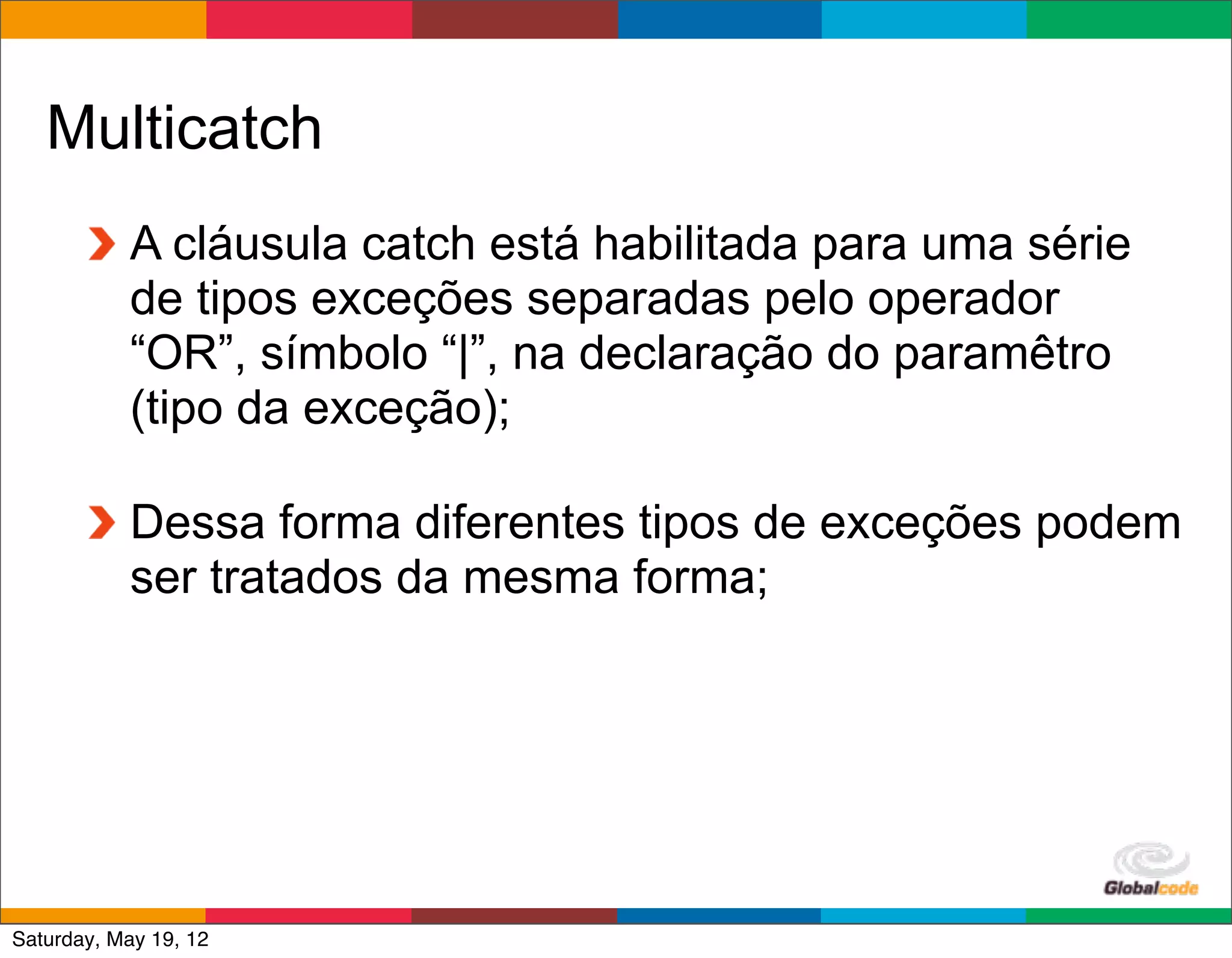 Multicatch

A cláusula catch está habilitada para uma série de tipos exceções separadas pelo operador “OR”, símbolo “|”, na declaração do paramêtro (tipo da exceção);

Dessa forma diferentes tipos de exceções podem ser tratados da mesma forma;

Globalcode

Saturday, May 19, 12